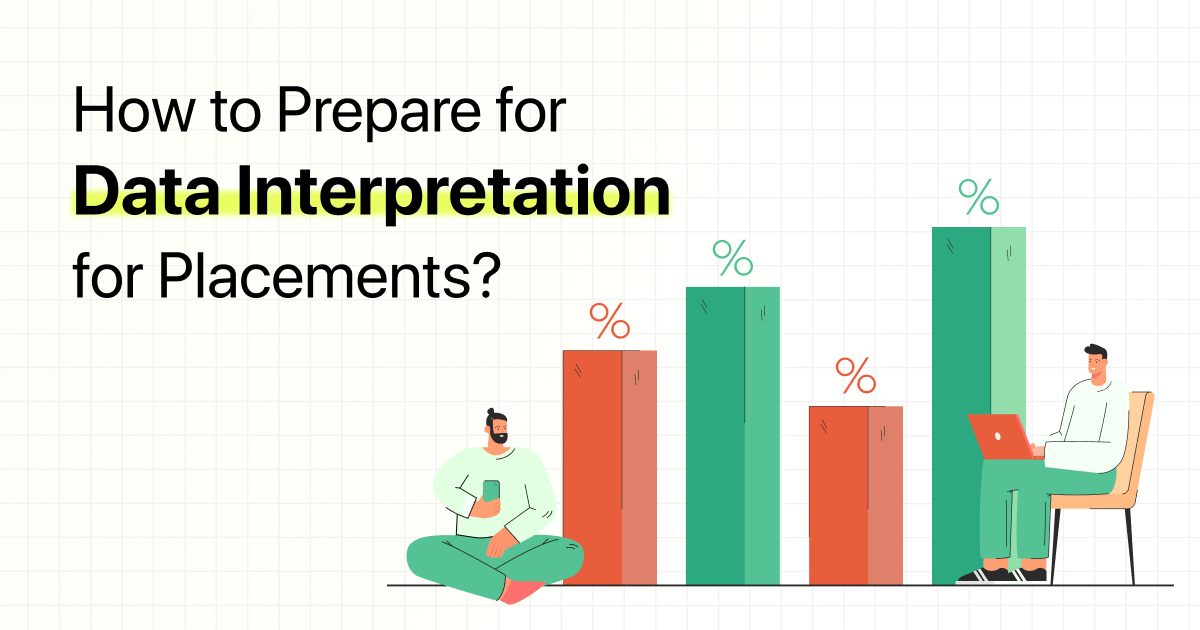 How to Prepare for
Data Interpretation
for Placements?

%
%
%
%